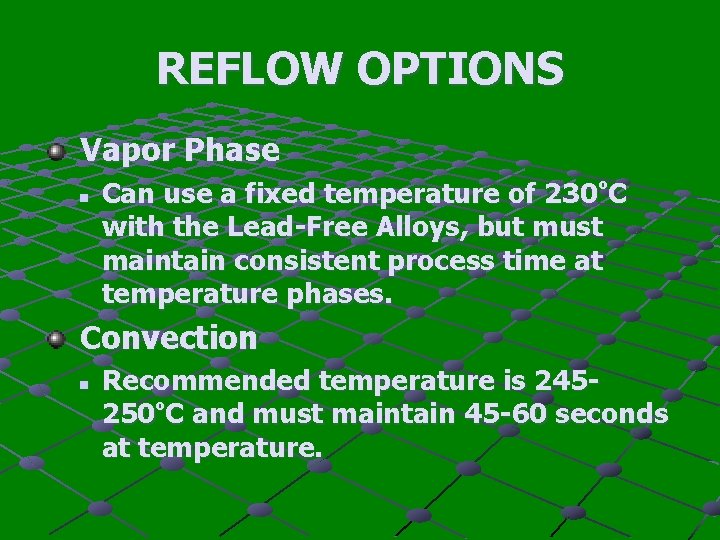 REFLOW OPTIONS

Vapor Phase

Can use a fixed temperature of 230°C with the Lead-Free Alloys, but must maintain consistent process time at temperature phases.

Convection

Recommended temperature is 245-250°C and must maintain 45-60 seconds at temperature.